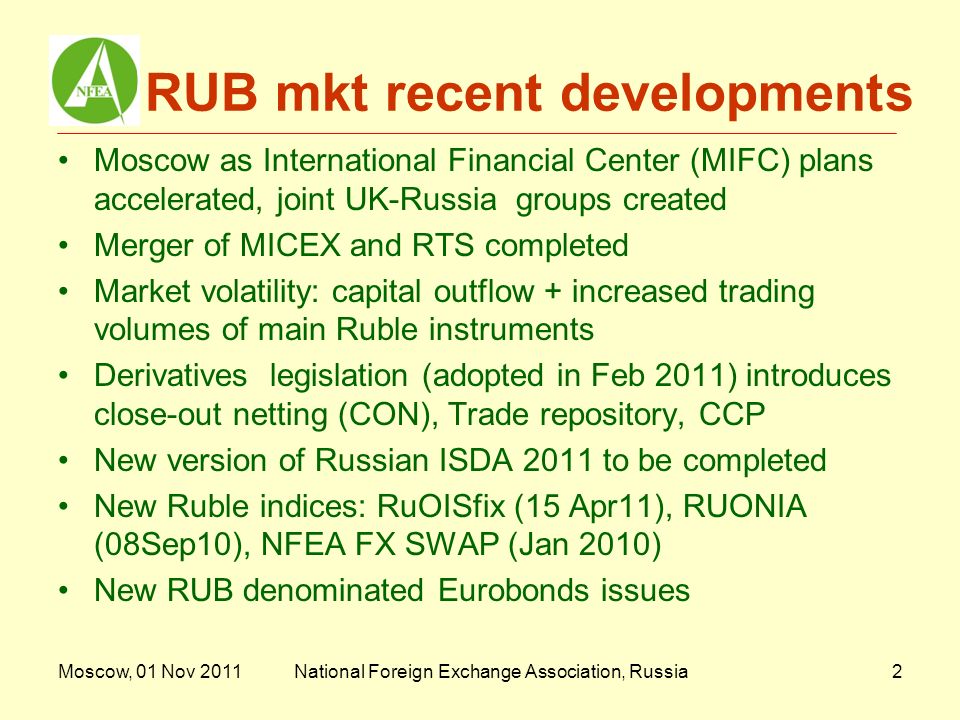 NFEA

RUB mkt recent developments

• Moscow as International Financial Center (MIFC) plans accelerated, joint UK-Russia groups created
• Merger of MICEX and RTS completed
• Market volatility: capital outflow + increased trading volumes of main Ruble instruments
• Derivatives legislation (adopted in Feb 2011) introduces close-out netting (CON), Trade repository, CCP
• New version of Russian ISDA 2011 to be completed
• New Ruble indices: RuOISfix (15 Apr11), RUONIA (08Sep10), NFEA FX SWAP (Jan 2010)
• New RUB denominated Eurobonds issues

Moscow, 01 Nov 2011 National Foreign Exchange Association, Russia 2